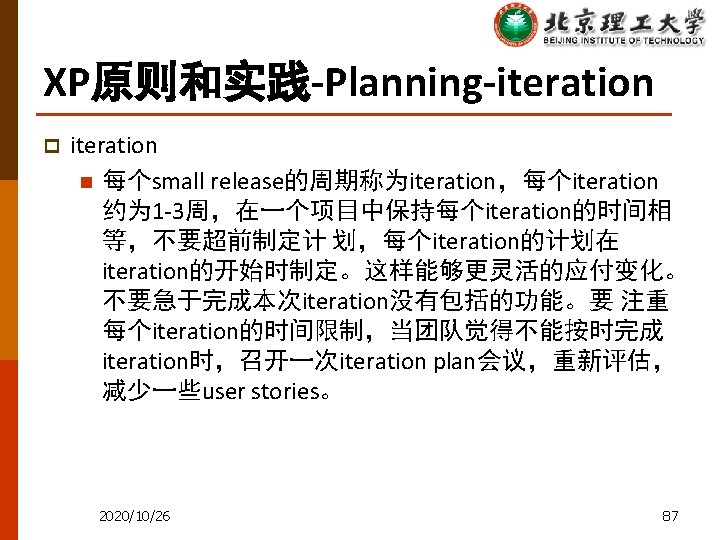 北京理工大学
BEIJING INSTITUTE OF TECHNOLOGY

XP原则和实践-Planning-iteration

iteration

每个small release的周期称为iteration，每个iteration约为1-3周，在一个项目中保持每个iteration的时间相等，不要超前制定计 划，每个iteration的计划在iteration的开始时制定。这样能够更灵活的应付变化。不要急于完成本次iteration没有包括的功能。要 注重每个iteration的时间限制，当团队觉得不能按时完成iteration时，召开一次iteration plan会议，重新评估，减少一些user stories。

2020/10/26

87